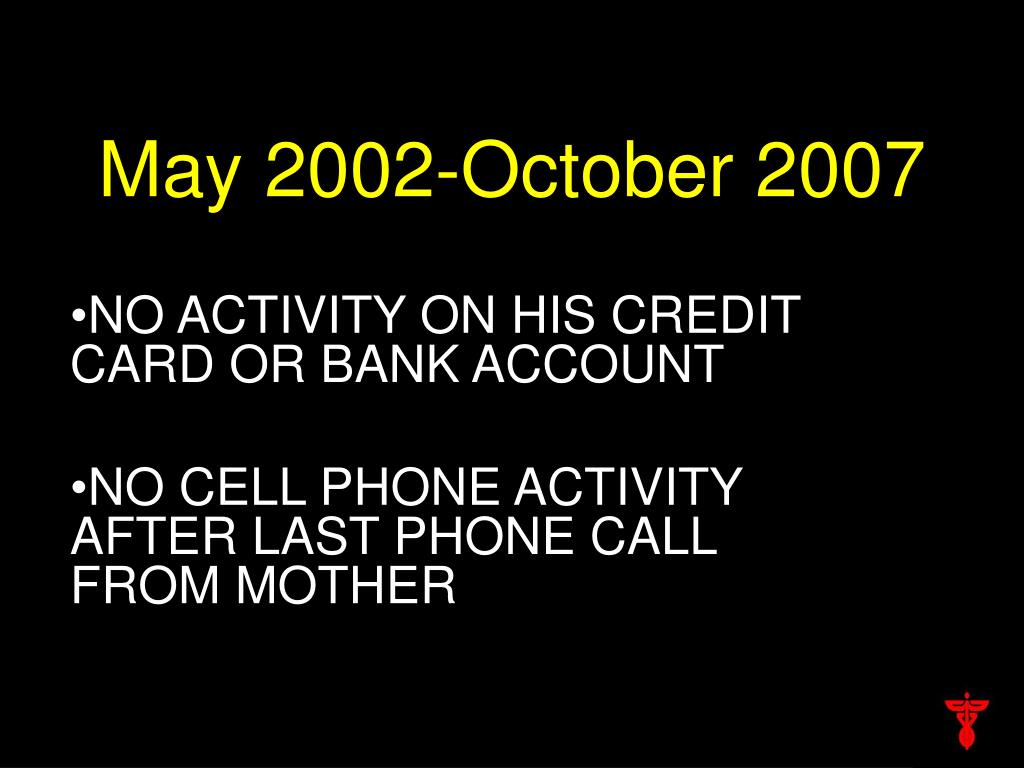 May 2002-October 2007

•NO ACTIVITY ON HIS CREDIT CARD OR BANK ACCOUNT

•NO CELL PHONE ACTIVITY AFTER LAST PHONE CALL FROM MOTHER